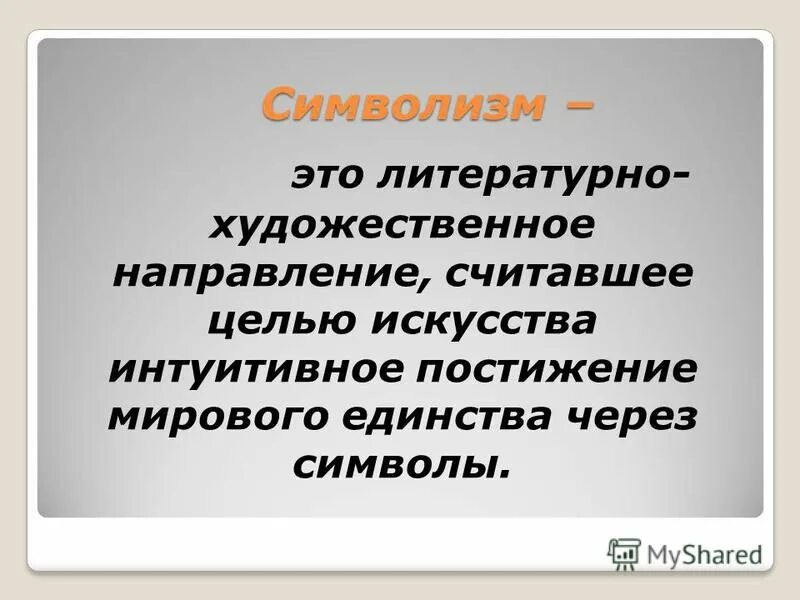 Символизм –

это литературно-художественное направление, считавшее целью искусства интуитивное постижение мирового единства через символы.

MyShared